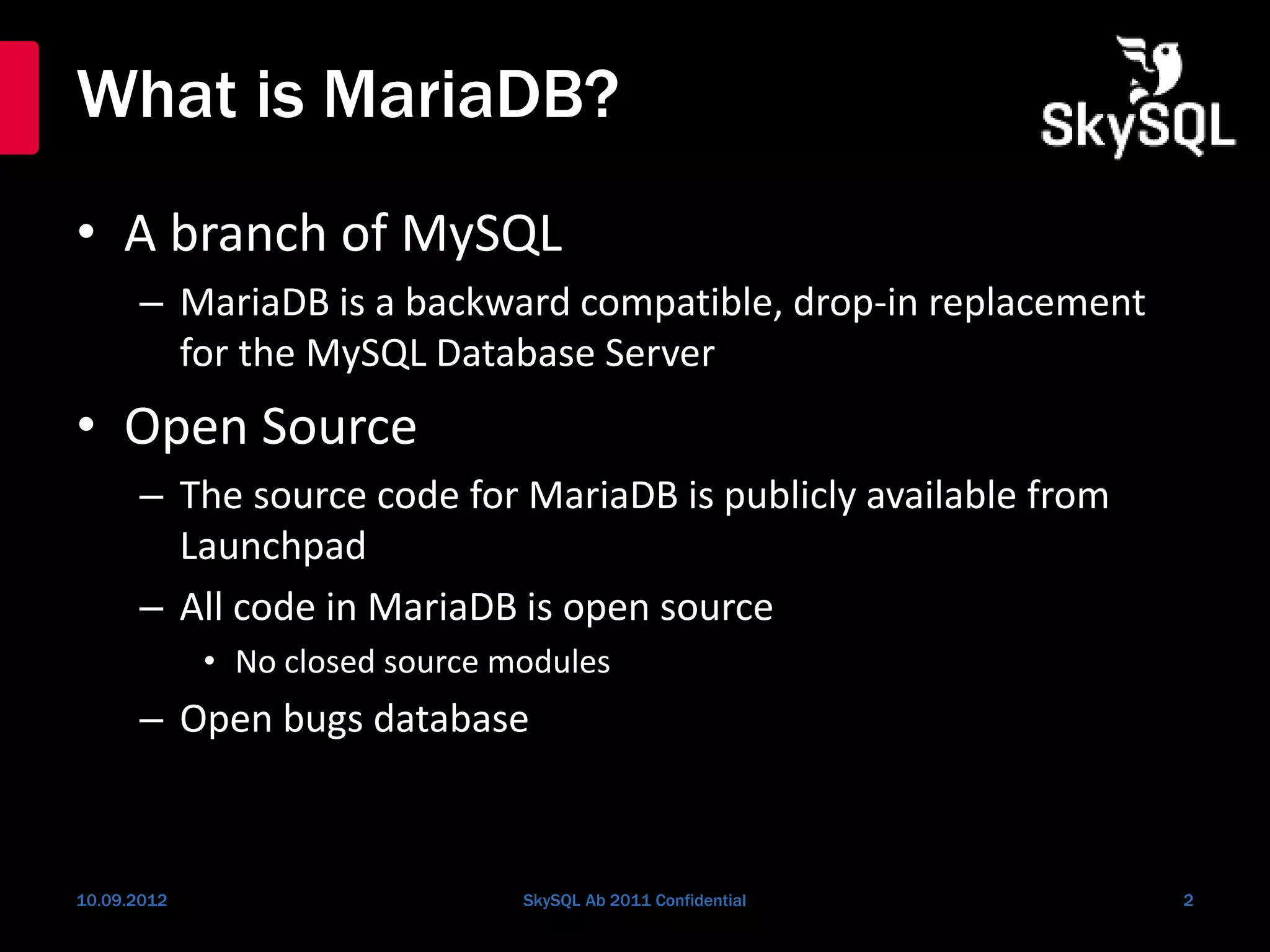 What is MariaDB?

SkySQL

• A branch of MySQL
– MariaDB is a backward compatible, drop-in replacement for the MySQL Database Server

• Open Source
– The source code for MariaDB is publicly available from Launchpad
– All code in MariaDB is open source
• No closed source modules
– Open bugs database

10.09.2012

SkySQL Ab 2011 Confidential

2